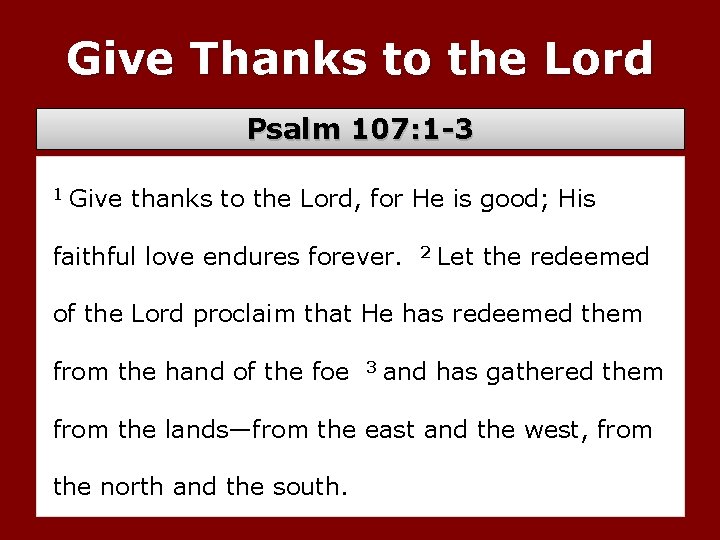 Give Thanks to the Lord

Psalm 107:1-3

$^1$ Give thanks to the Lord, for He is good; His faithful love endures forever. $^2$ Let the redeemed of the Lord proclaim that He has redeemed them from the hand of the foe $^3$ and has gathered them from the lands—from the east and the west, from the north and the south.